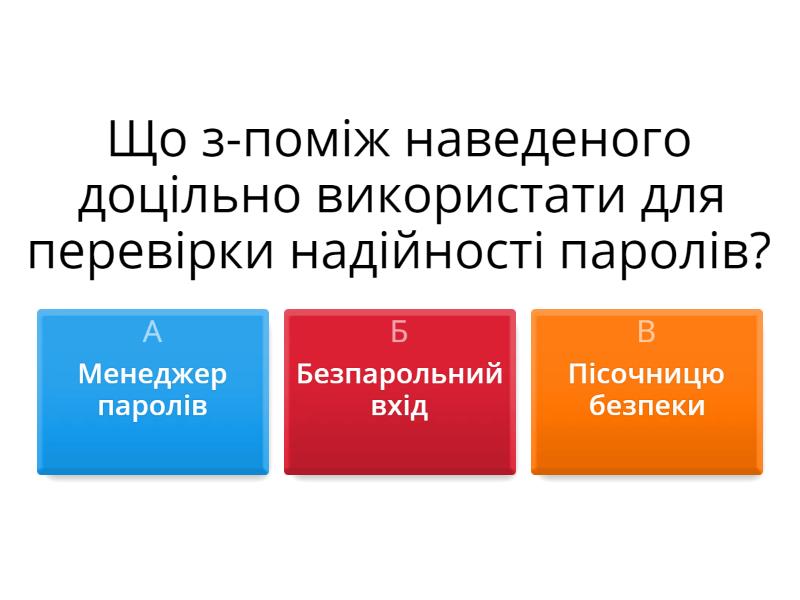 Що з-поміж наведеного доцільно використати для перевірки надійності паролів?

А
Менеджер паролів

Б
Безпарольний вхід

В
Пісочницю безпеки